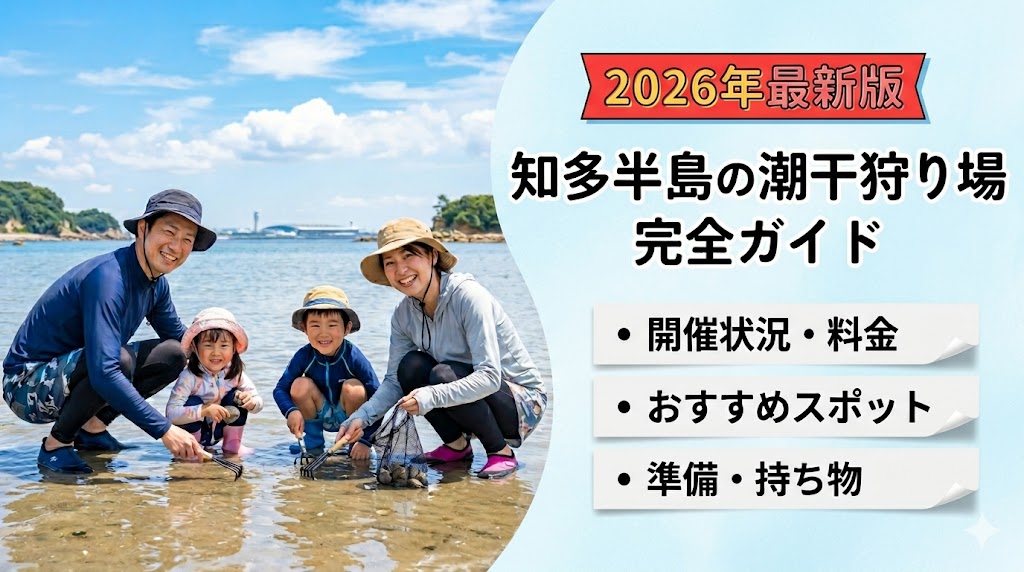 2026年最新版

知多半島の潮干狩り場
完全ガイド

• 開催状況・料金

• おすすめスポット

• 準備・持ち物